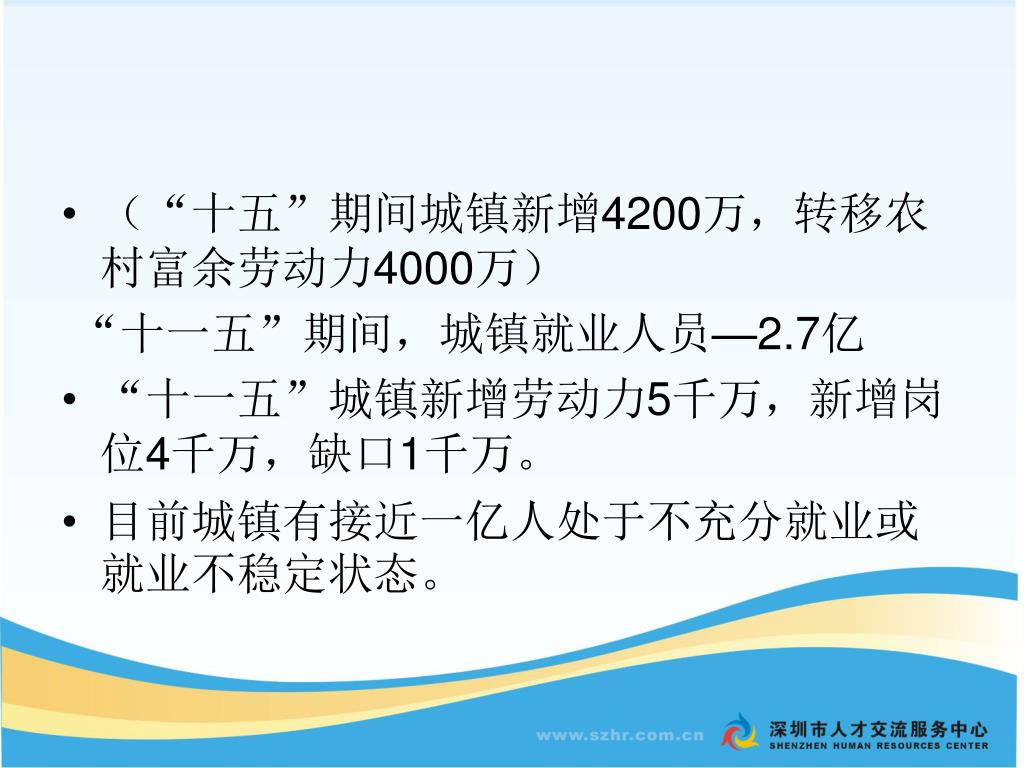 • （“十五”期间城镇新增4200万，转移农村富余劳动力4000万）

“十一五”期间，城镇就业人员—2.7亿

• “十一五”城镇新增劳动力5千万，新增岗位4千万，缺口1千万。

• 目前城镇有接近一亿人处于不充分就业或就业不稳定状态。

www.szhr.com.cn

深圳市人才交流服务中心
SHENZHEN HUMAN RESOURCES CENTER